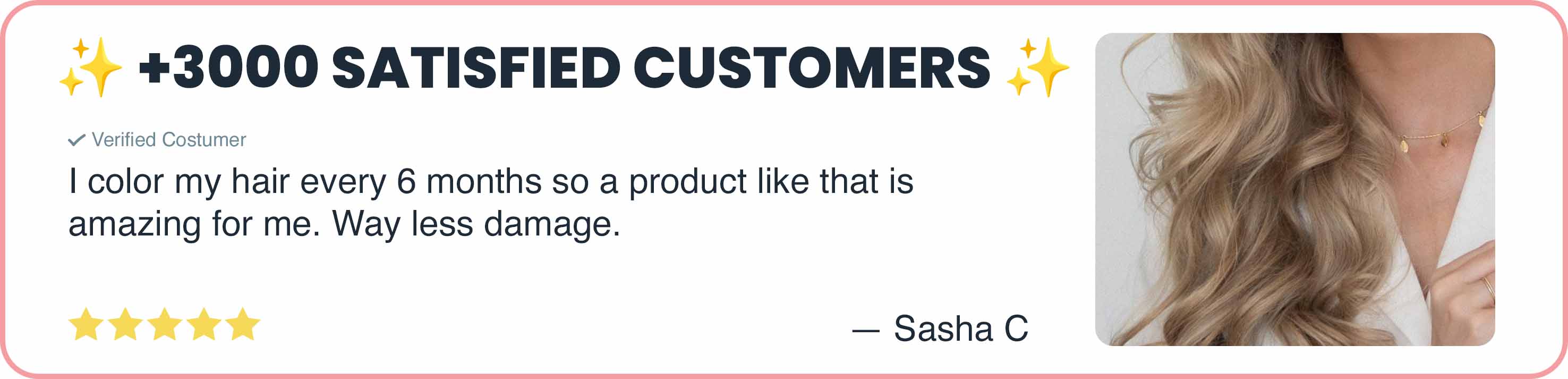 ✨ +3000 SATISFIED CUSTOMERS ✨

✓ Verified Costumer

I color my hair every 6 months so a product like that is amazing for me. Way less damage.

★★★★★

— Sasha C